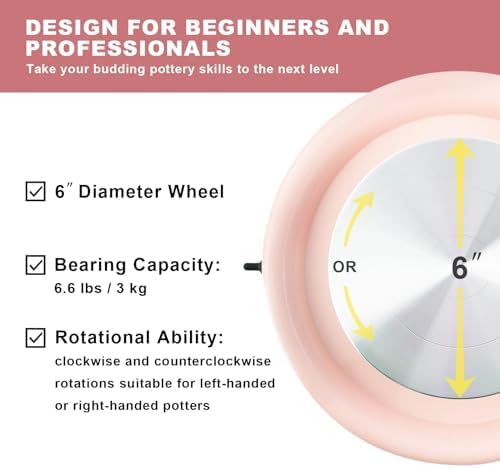 DESIGN FOR BEGINNERS AND PROFESSIONALS
Take your budding pottery skills to the next level

☑ 6″ Diameter Wheel

☑ Bearing Capacity:
6.6 lbs / 3 kg

☑ Rotational Ability:
clockwise and counterclockwise rotations suitable for left-handed or right-handed potters

OR

6″